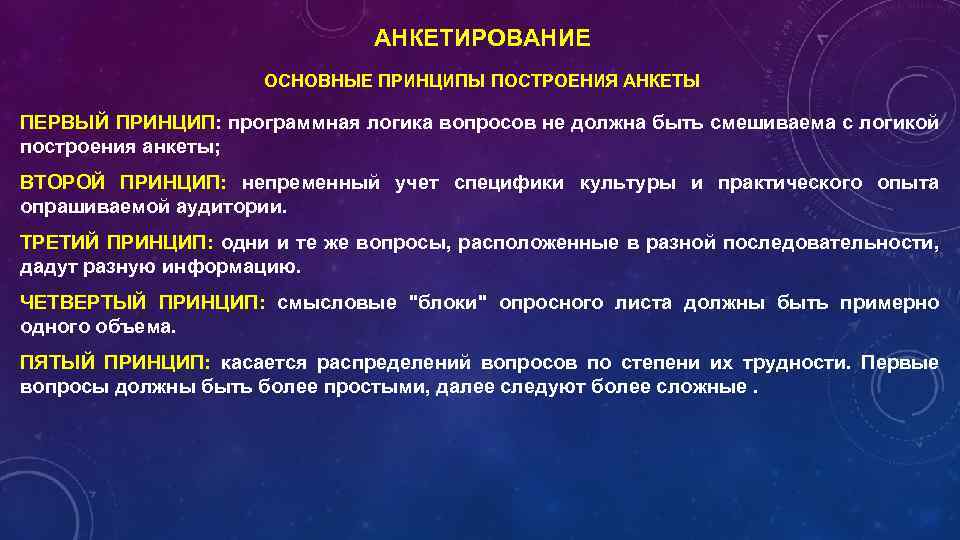 АНКЕТИРОВАНИЕ

ОСНОВНЫЕ ПРИНЦИПЫ ПОСТРОЕНИЯ АНКЕТЫ

ПЕРВЫЙ ПРИНЦИП: программная логика вопросов не должна быть смешиваема с логикой построения анкеты;

ВТОРОЙ ПРИНЦИП: непременный учет специфики культуры и практического опыта опрашиваемой аудитории.

ТРЕТИЙ ПРИНЦИП: одни и те же вопросы, расположенные в разной последовательности, дадут разную информацию.

ЧЕТВЕРТЫЙ ПРИНЦИП: смысловые "блоки" опросного листа должны быть примерно одного объема.

ПЯТЫЙ ПРИНЦИП: касается распределений вопросов по степени их трудности. Первые вопросы должны быть более простыми, далее следуют более сложные .